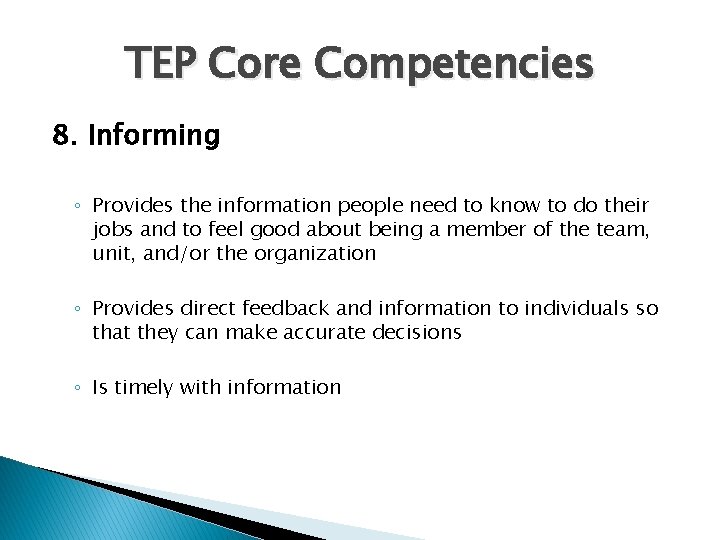 TEP Core Competencies

8. Informing

◦ Provides the information people need to know to do their jobs and to feel good about being a member of the team, unit, and/or the organization

◦ Provides direct feedback and information to individuals so that they can make accurate decisions

◦ Is timely with information